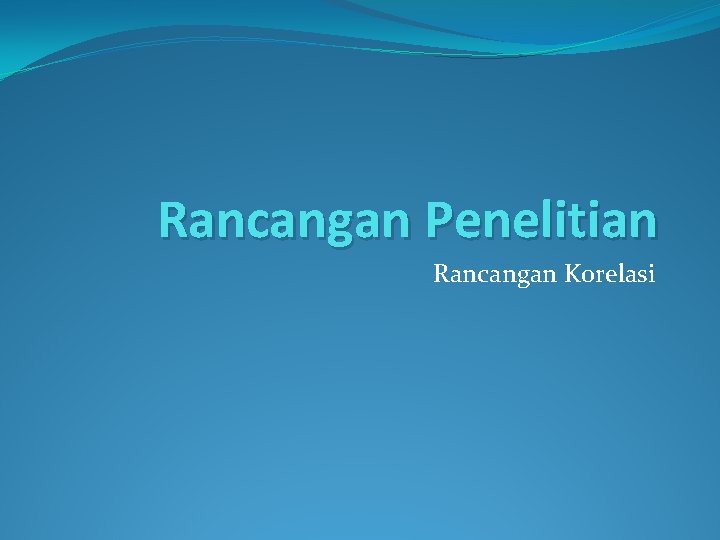 Rancangan Penelitian

Rancangan Korelasi